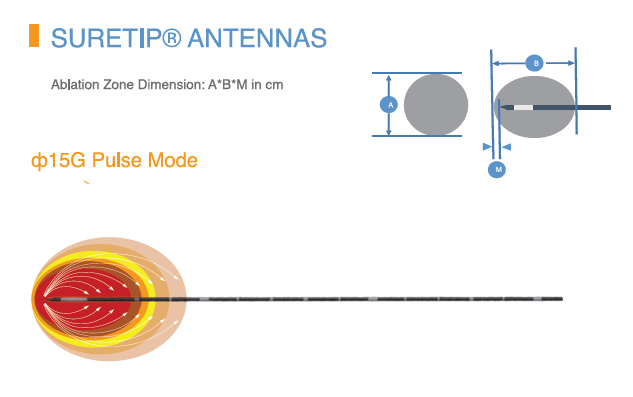 SURETIP® ANTENNAS

Ablation Zone Dimension: A*B*M in cm

A

B

M

ф15G Pulse Mode